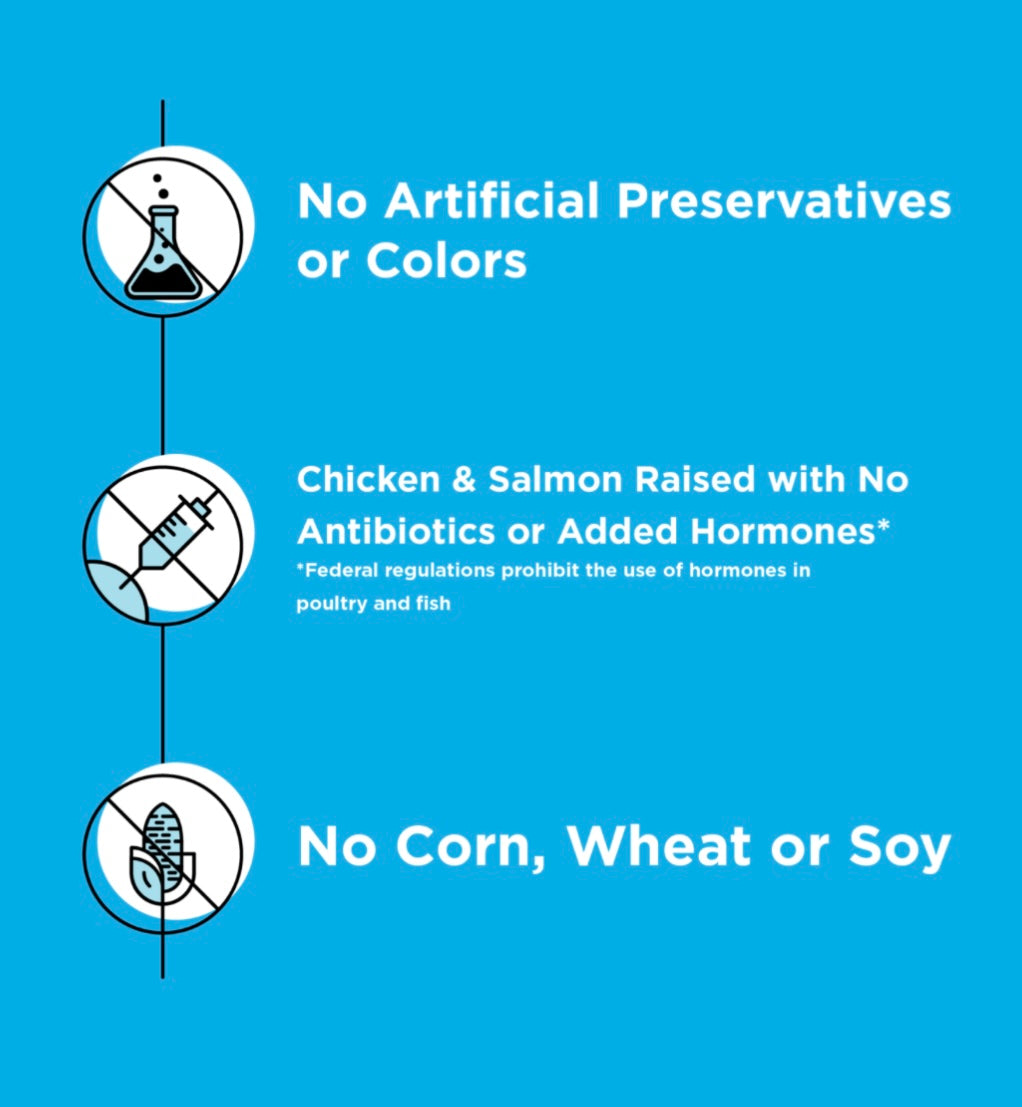 No Artificial Preservatives or Colors

Chicken & Salmon Raised with No Antibiotics or Added Hormones*

*Federal regulations prohibit the use of hormones in poultry and fish

No Corn, Wheat or Soy